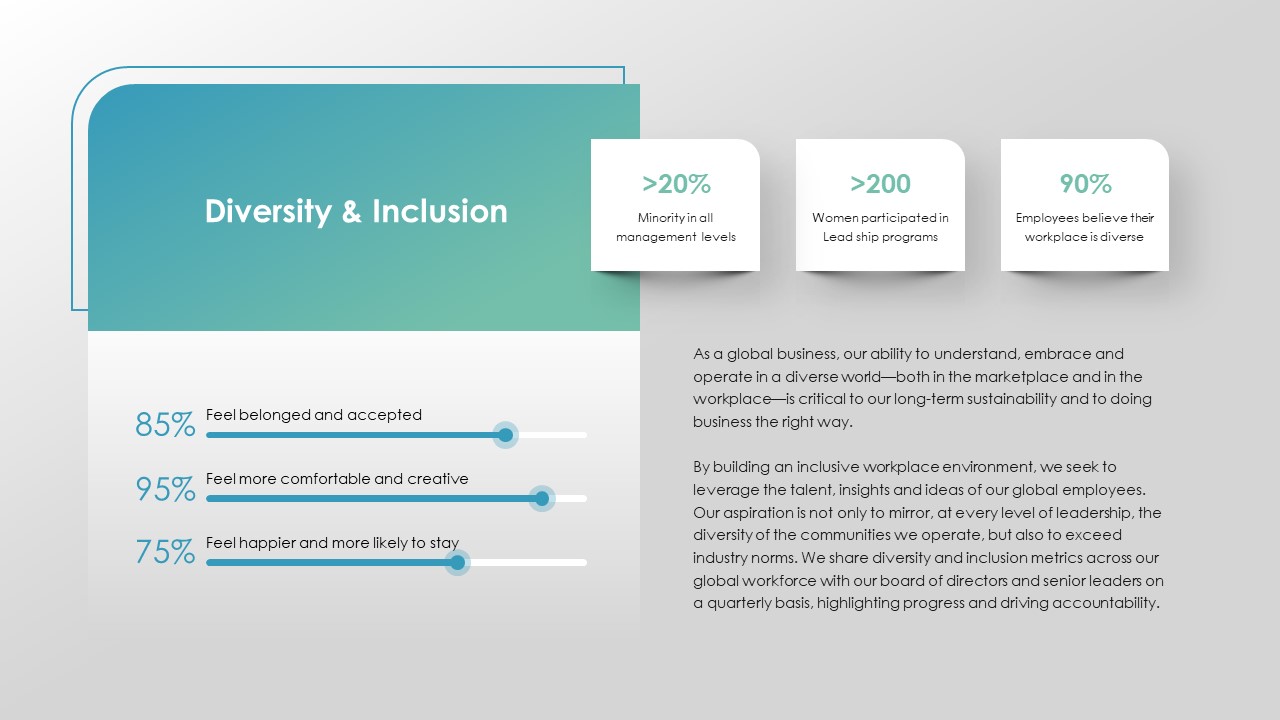 Diversity & Inclusion

>20%
Minority in all management levels

>200
Women participated in Lead ship programs

90%
Employees believe their workplace is diverse

85% Feel belonged and accepted

95% Feel more comfortable and creative

75% Feel happier and more likely to stay

As a global business, our ability to understand, embrace and operate in a diverse world—both in the marketplace and in the workplace—is critical to our long-term sustainability and to doing business the right way.

By building an inclusive workplace environment, we seek to leverage the talent, insights and ideas of our global employees. Our aspiration is not only to mirror, at every level of leadership, the diversity of the communities we operate, but also to exceed industry norms. We share diversity and inclusion metrics across our global workforce with our board of directors and senior leaders on a quarterly basis, highlighting progress and driving accountability.